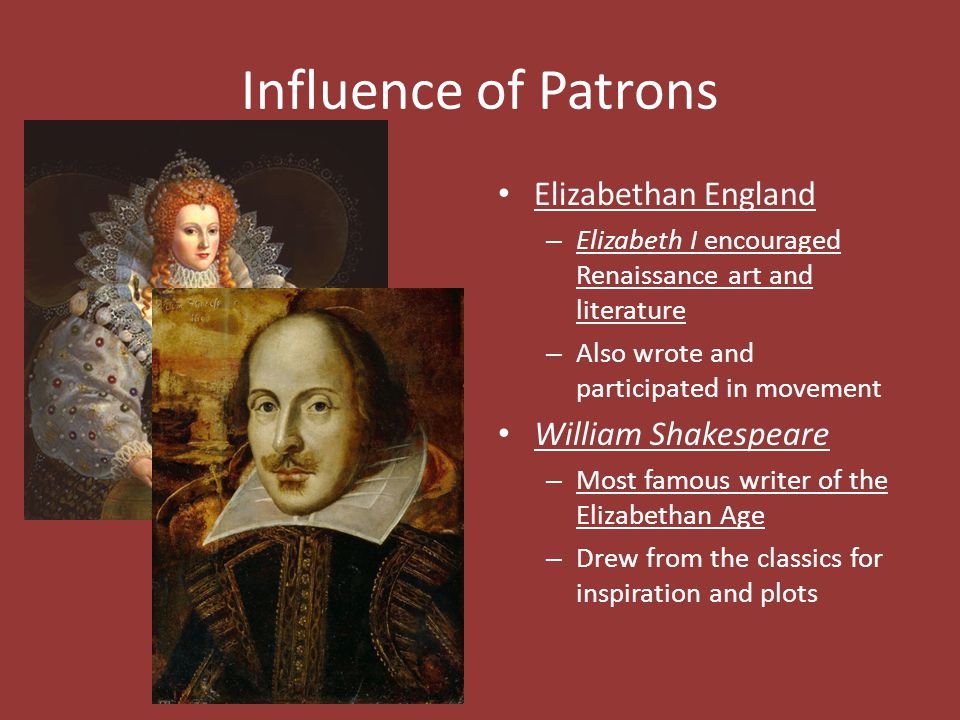 Influence of Patrons

• Elizabethan England
– Elizabeth I encouraged Renaissance art and literature
– Also wrote and participated in movement
• William Shakespeare
– Most famous writer of the Elizabethan Age
– Drew from the classics for inspiration and plots